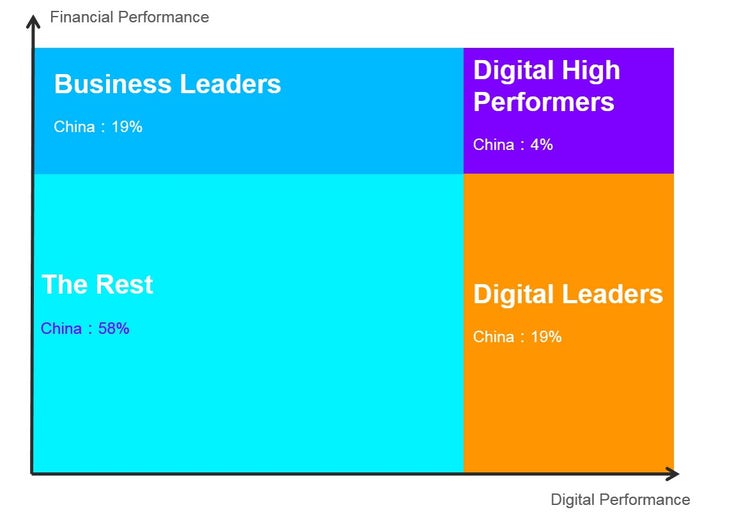 Financial Performance

Business Leaders

China：19%

Digital High Performers

China：4%

The Rest

China：58%

Digital Leaders

China：19%

Digital Performance